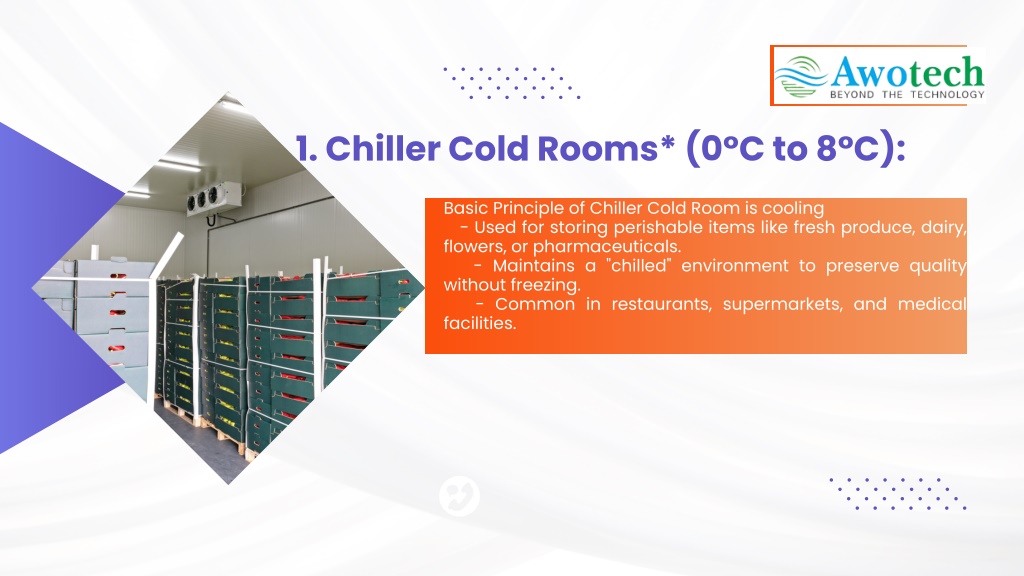 Awotech
BEYOND THE TECHNOLOGY

1. Chiller Cold Rooms* (0°C to 8°C):

Basic Principle of Chiller Cold Room is cooling
- Used for storing perishable items like fresh produce, dairy, flowers, or pharmaceuticals.
- Maintains a "chilled" environment to preserve quality without freezing.
- Common in restaurants, supermarkets, and medical facilities.